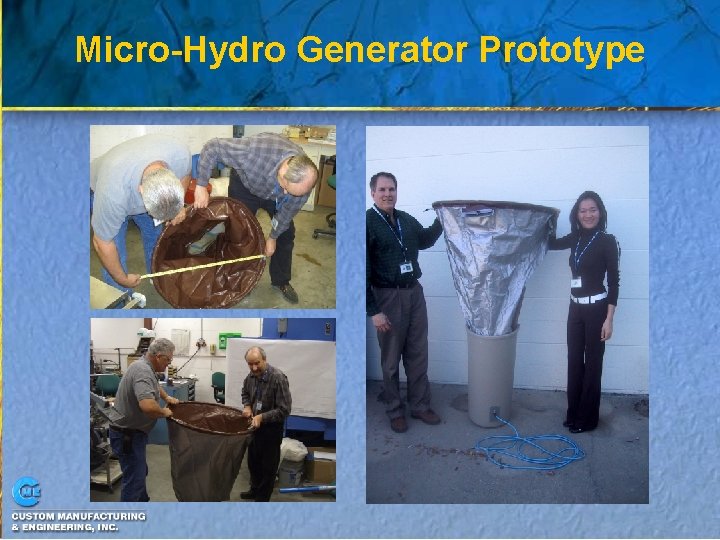 Micro-Hydro Generator Prototype

CME
CUSTOM MANUFACTURING & ENGINEERING, INC.